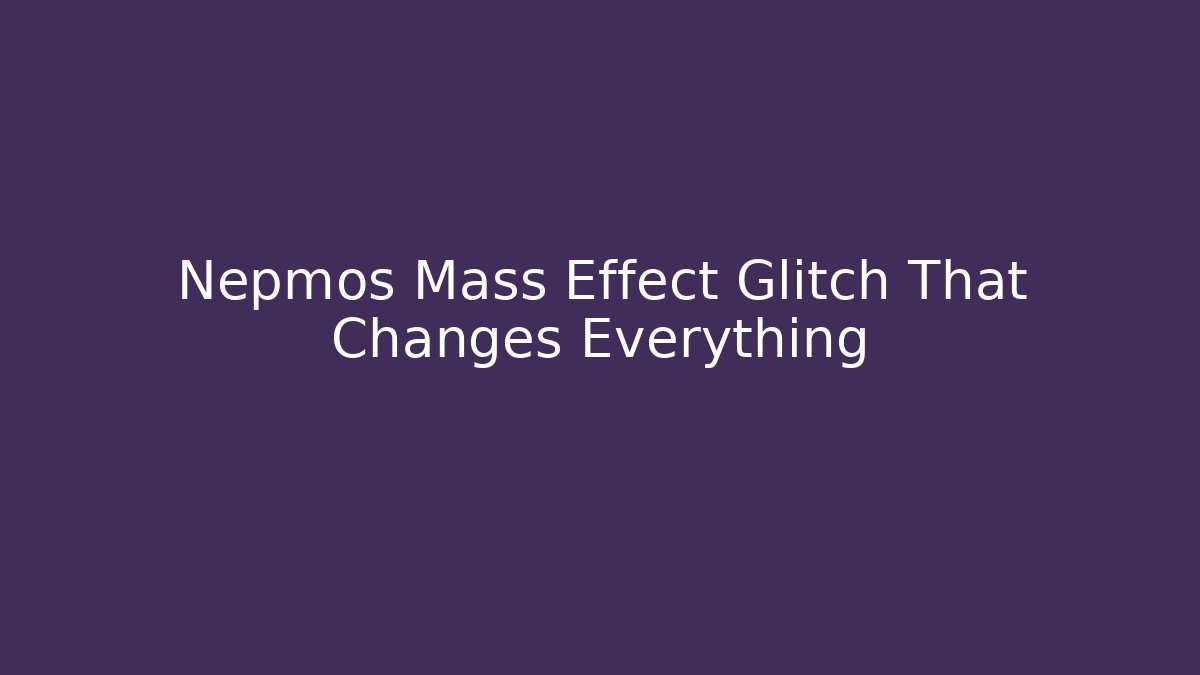 Nepmos Mass Effect Glitch That Changes Everything